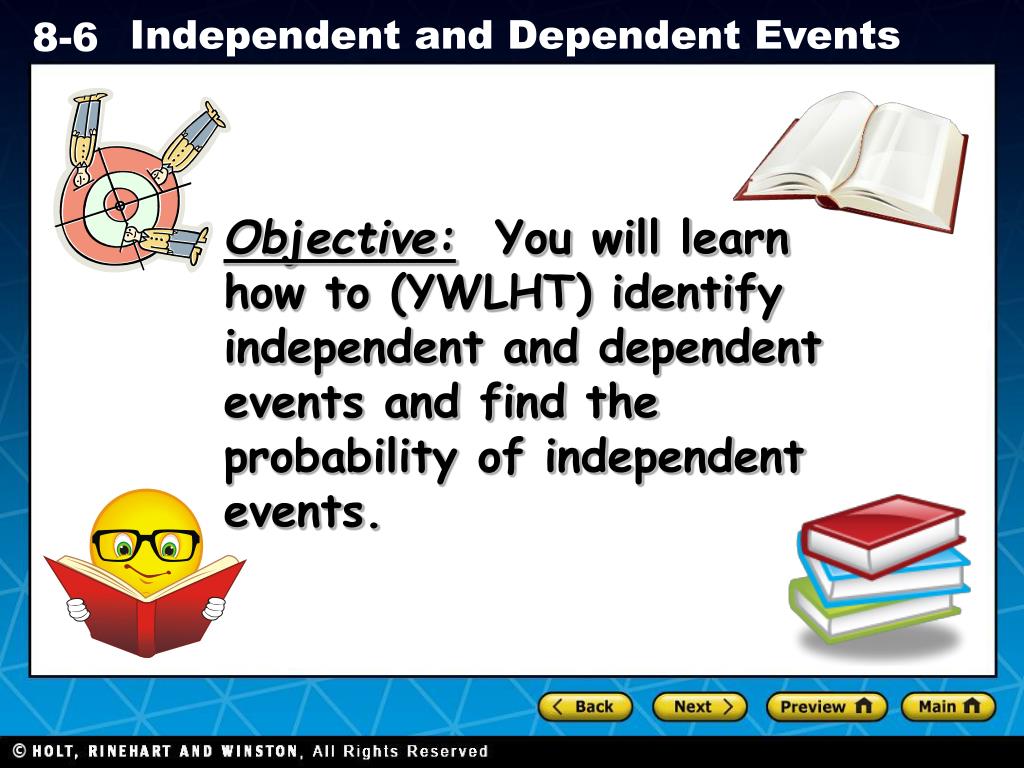 8-6 Independent and Dependent Events

Objective: You will learn how to (YWLHT) identify independent and dependent events and find the probability of independent events.

Back Next Preview Main

© HOLT, RINEHART AND WINSTON, All Rights Reserved